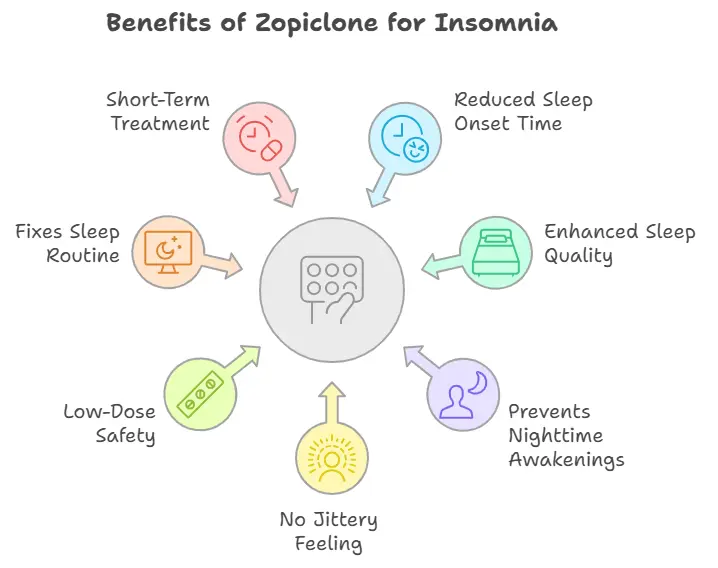 Benefits of Zopiclone for Insomnia

Short-Term Treatment

Reduced Sleep Onset Time

Fixes Sleep Routine

Enhanced Sleep Quality

Low-Dose Safety

Prevents Nighttime Awakenings

No Jittery Feeling